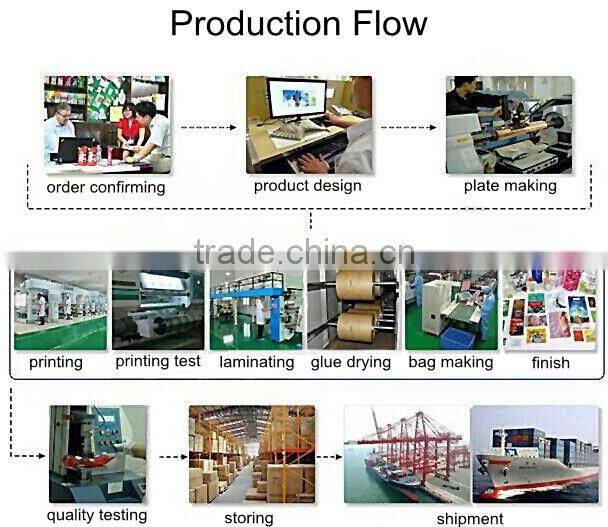 Production Flow

order confirming

product design

plate making

trade.china.cn

printing

printing test

laminating

glue drying

bag making

finish

quality testing

storing

shipment